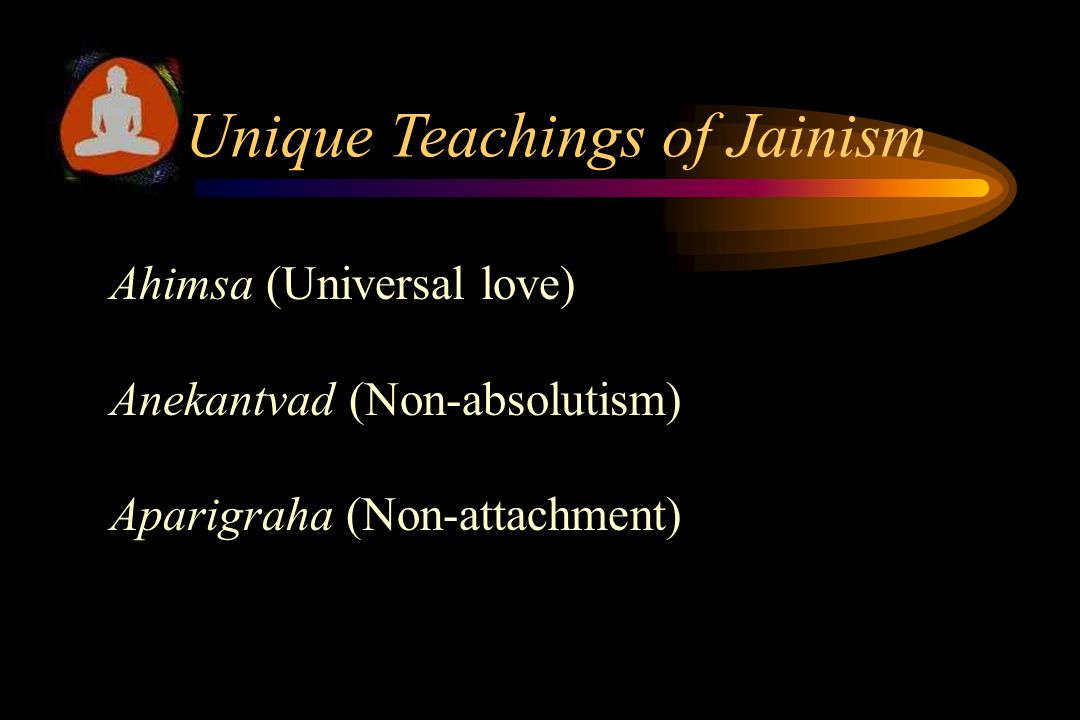 Unique Teachings of Jainism

Ahimsa (Universal love)

Anekantvad (Non-absolutism)

Aparigraha (Non-attachment)